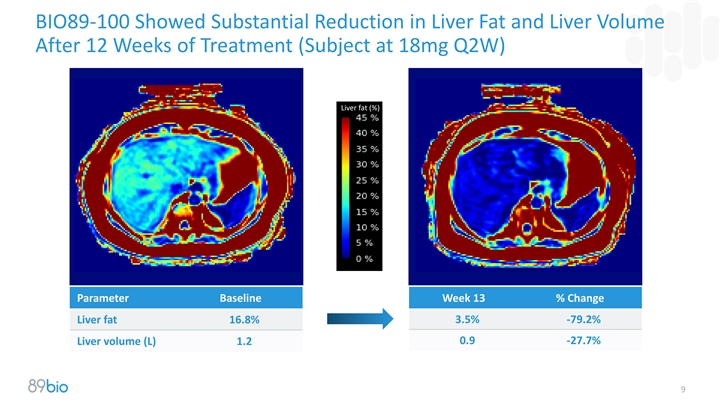 BIO89-100 Showed Substantial Reduction in Liver Fat and Liver Volume After 12 Weeks of Treatment (Subject at 18mg Q2W)

Liver fat (%)
45 %
40 %
35 %
30 %
25 %
20 %
15 %
10 %
5 %
0 %

| Parameter | Baseline |
|---|---|
| Liver fat | 16.8% |
| Liver volume (L) | 1.2 |

| Week 13 | % Change |
|---|---|
| 3.5% | -79.2% |
| 0.9 | -27.7% |

89bio

9